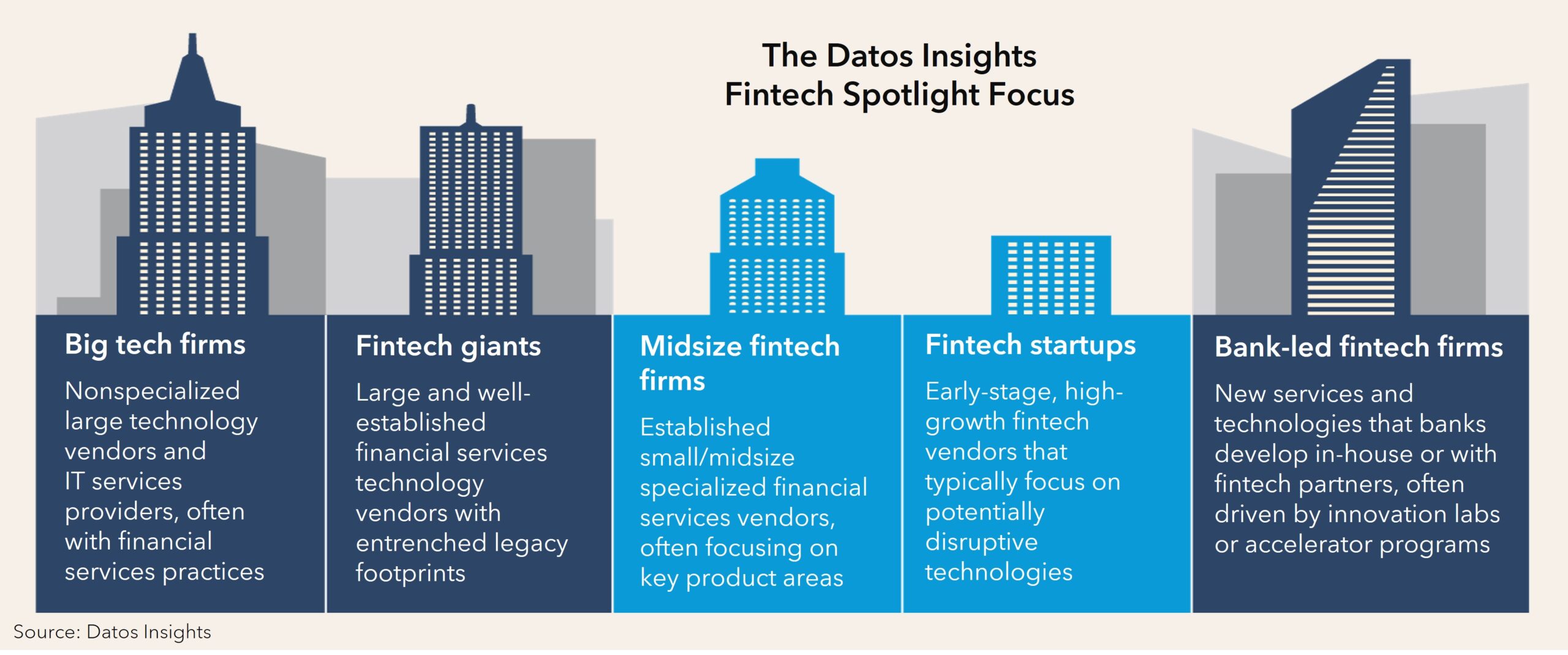 The Datos Insights
Fintech Spotlight Focus

Big tech firms

Nonspecialized large technology vendors and IT services providers, often with financial services practices

Fintech giants

Large and well-established financial services technology vendors with entrenched legacy footprints

Midsize fintech firms

Established small/midsize specialized financial services vendors, often focusing on key product areas

Fintech startups

Early-stage, high-growth fintech vendors that typically focus on potentially disruptive technologies

Bank-led fintech firms

New services and technologies that banks develop in-house or with fintech partners, often driven by innovation labs or accelerator programs

Source: Datos Insights